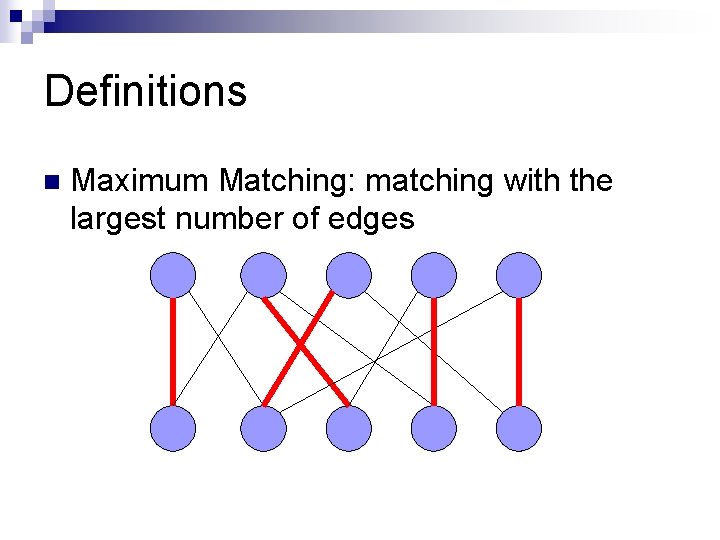 Definitions

Maximum Matching: matching with the largest number of edges